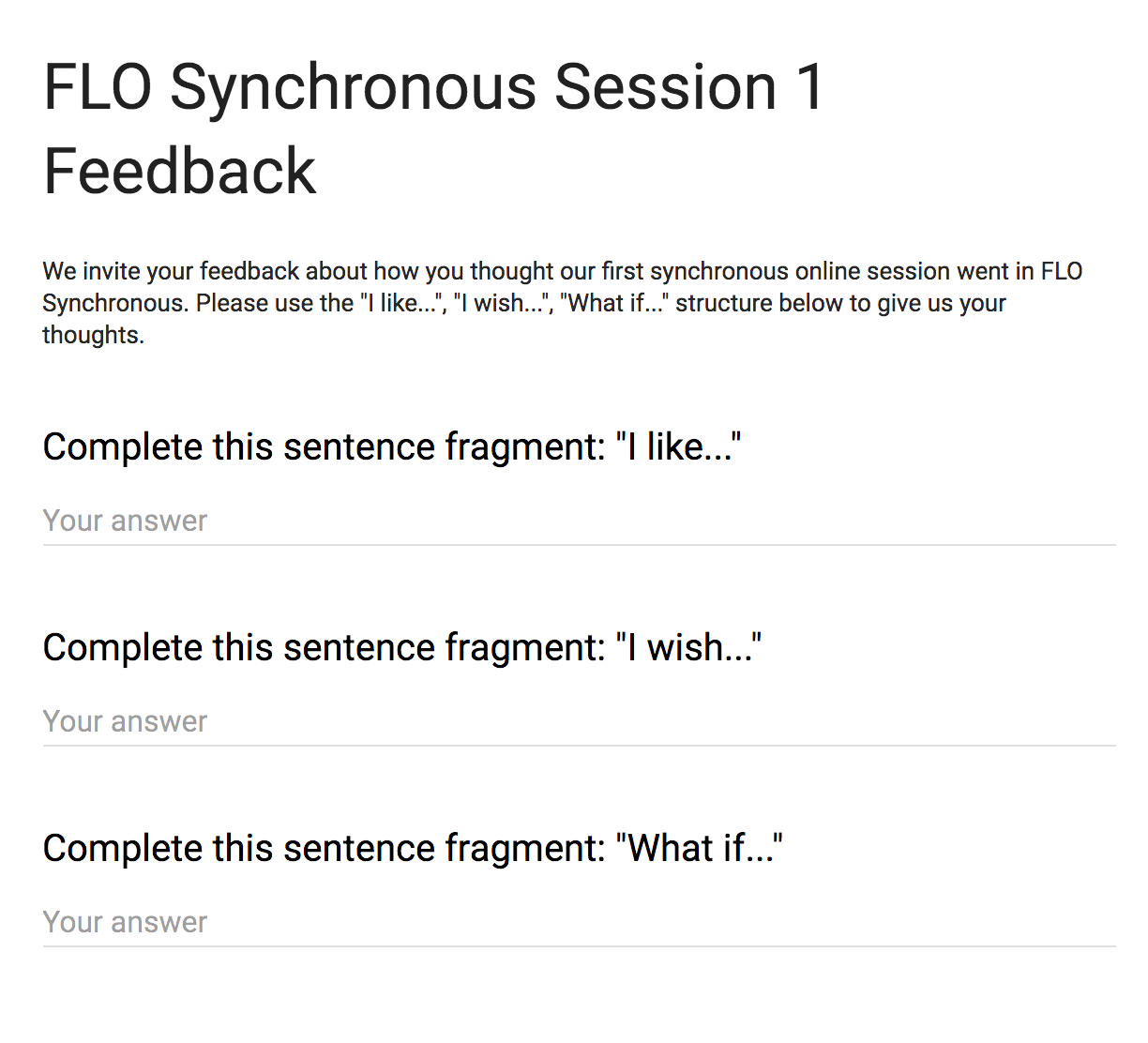 FLO Synchronous Session 1 Feedback

We invite your feedback about how you thought our first synchronous online session went in FLO Synchronous. Please use the "I like...", "I wish...", "What if..." structure below to give us your thoughts.

Complete this sentence fragment: "I like..."

Your answer

Complete this sentence fragment: "I wish..."

Your answer

Complete this sentence fragment: "What if..."

Your answer